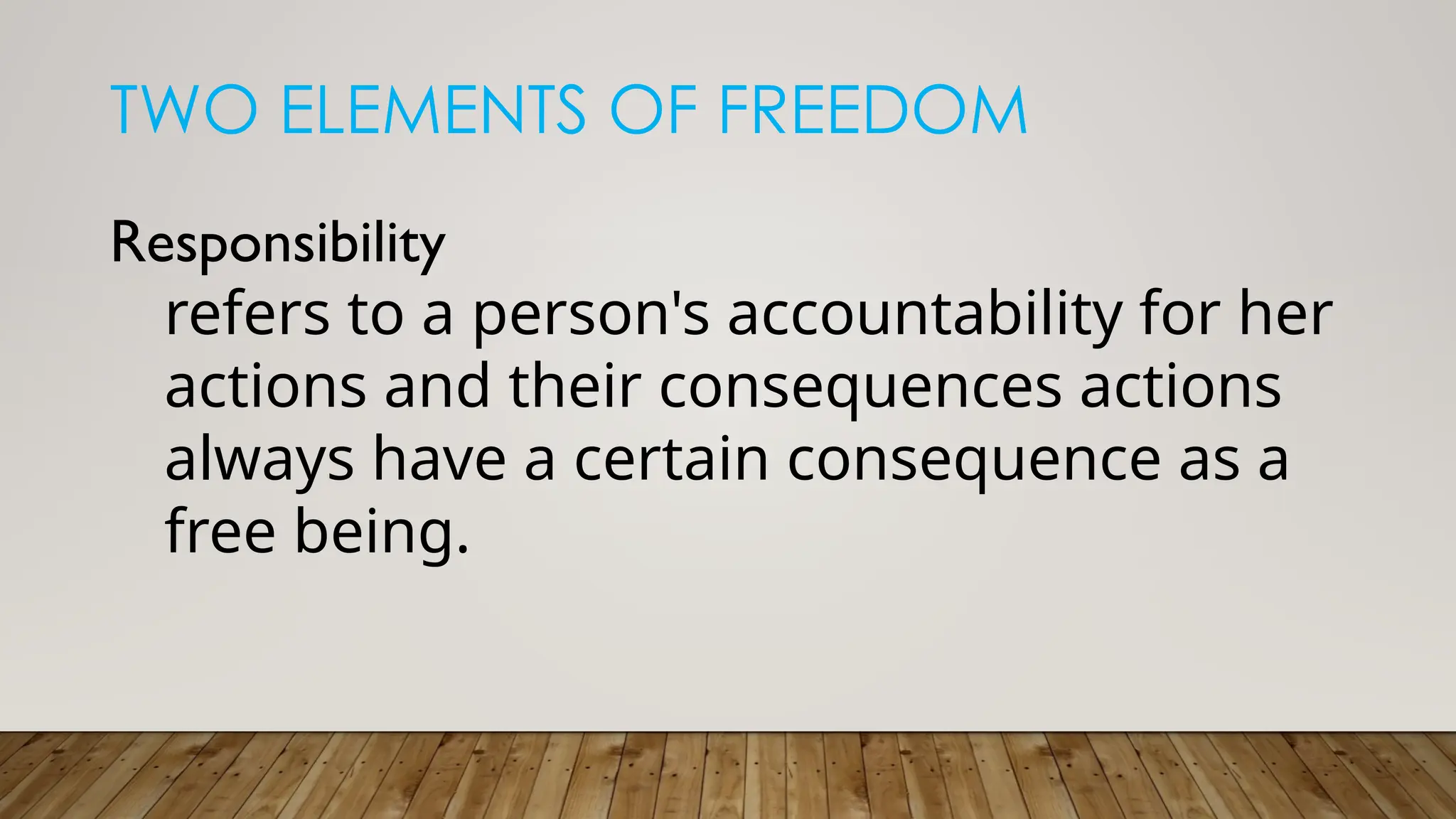 TWO ELEMENTS OF FREEDOM

Responsibility

refers to a person's accountability for her actions and their consequences actions always have a certain consequence as a free being.